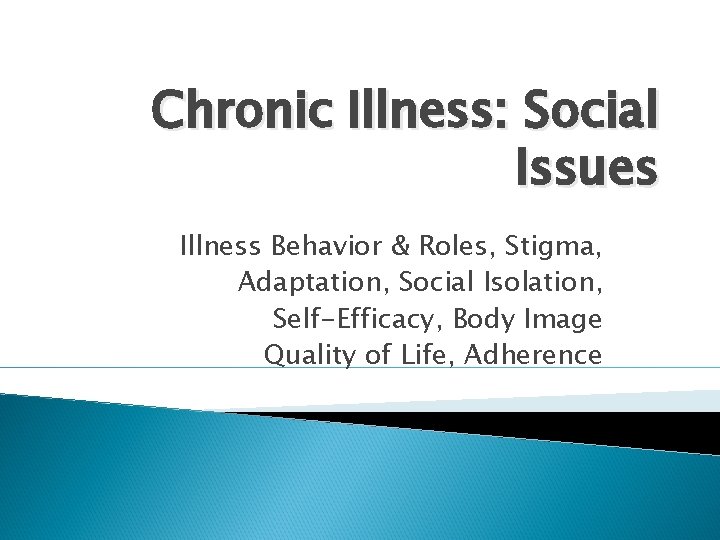 Chronic Illness: Social Issues

Illness Behavior & Roles, Stigma, Adaptation, Social Isolation, Self-Efficacy, Body Image Quality of Life, Adherence